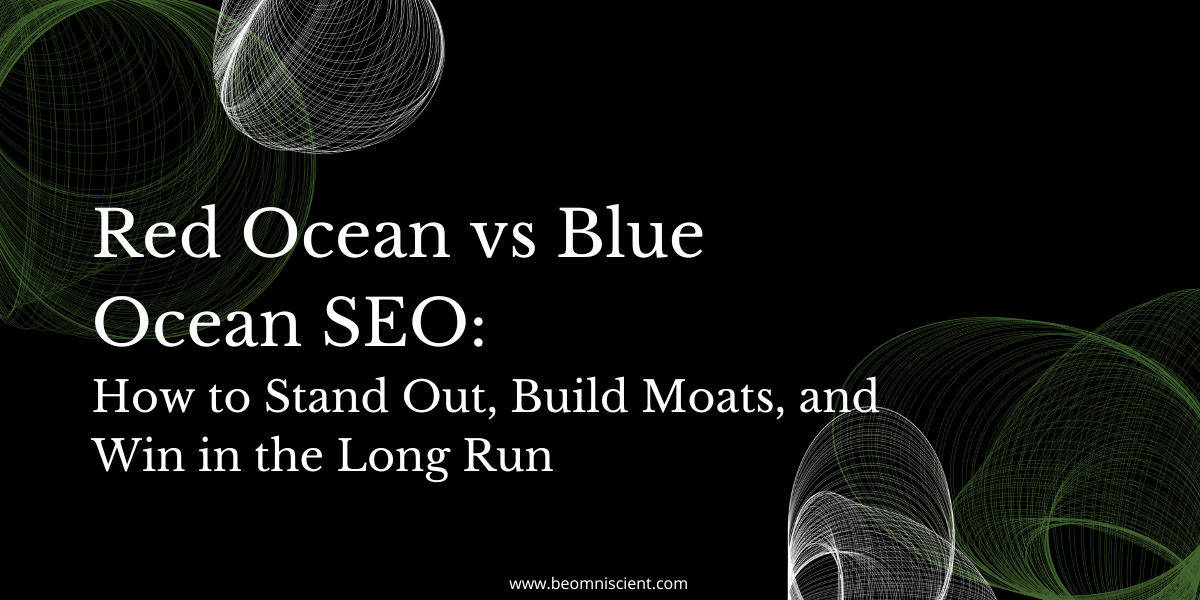 Red Ocean vs Blue Ocean SEO:

How to Stand Out, Build Moats, and Win in the Long Run

www.beomniscient.com